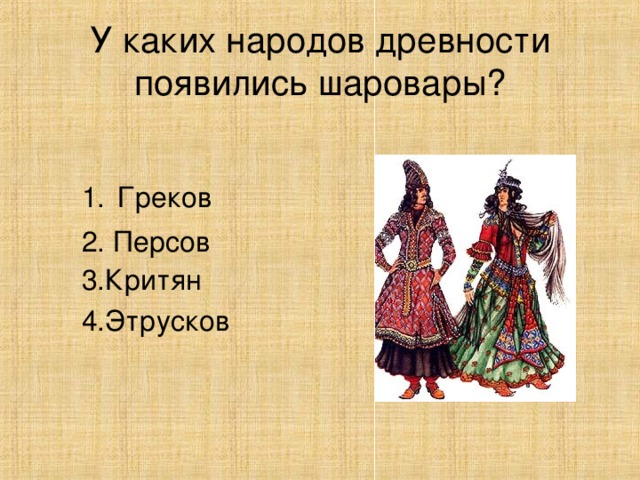 У каких народов древности появились шаровары?

1. Греков
2. Персов
3.Критян
4.Этрусков